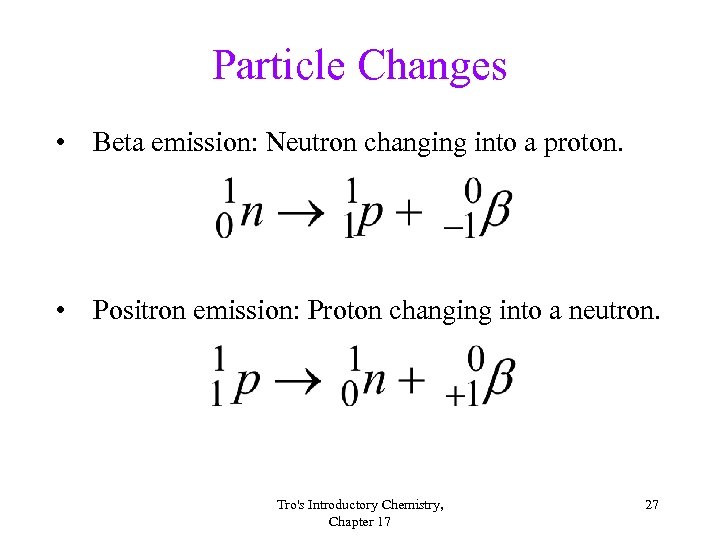 Particle Changes

• Beta emission: Neutron changing into a proton.

$^{1}_{0}n \rightarrow ^{1}_{1}p + ^{0}_{-1}\beta$

• Positron emission: Proton changing into a neutron.

$^{1}_{1}p \rightarrow ^{1}_{0}n + ^{0}_{+1}\beta$

Tro's Introductory Chemistry, Chapter 17

27